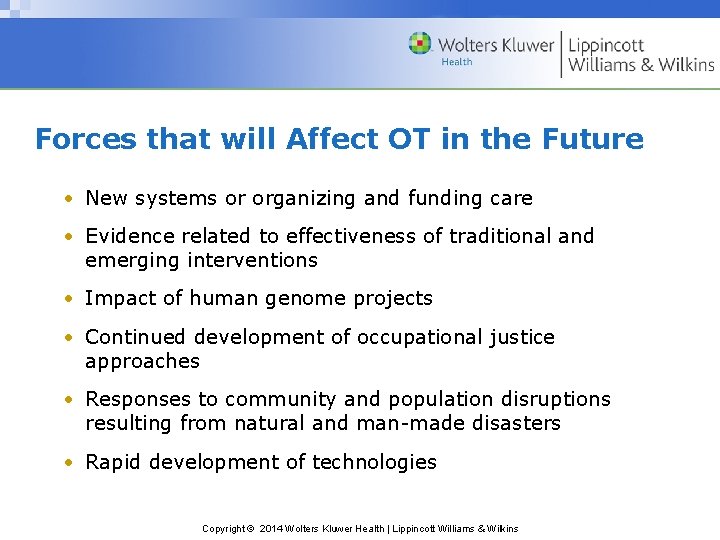 Wolters Kluwer Health | Lippincott Williams & Wilkins

Forces that will Affect OT in the Future

• New systems or organizing and funding care
• Evidence related to effectiveness of traditional and emerging interventions
• Impact of human genome projects
• Continued development of occupational justice approaches
• Responses to community and population disruptions resulting from natural and man-made disasters
• Rapid development of technologies

Copyright © 2014 Wolters Kluwer Health | Lippincott Williams & Wilkins